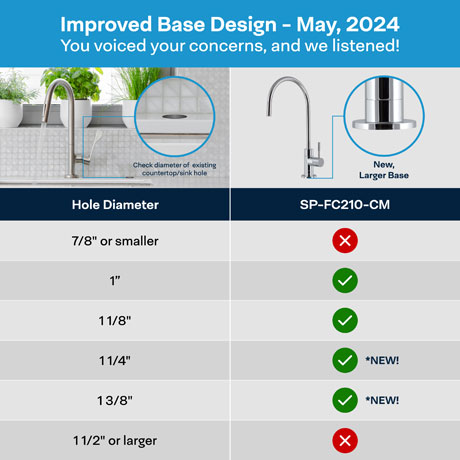 Improved Base Design - May, 2024
You voiced your concerns, and we listened!

Check diameter of existing countertop/sink hole

New, Larger Base

| Hole Diameter | SP-FC210-CM |
|---|---|
| 7/8" or smaller | ✗ |
| 1" | ✓ |
| 1 1/8" | ✓ |
| 1 1/4" | ✓ *NEW! |
| 1 3/8" | ✓ *NEW! |
| 1 1/2" or larger | ✗ |